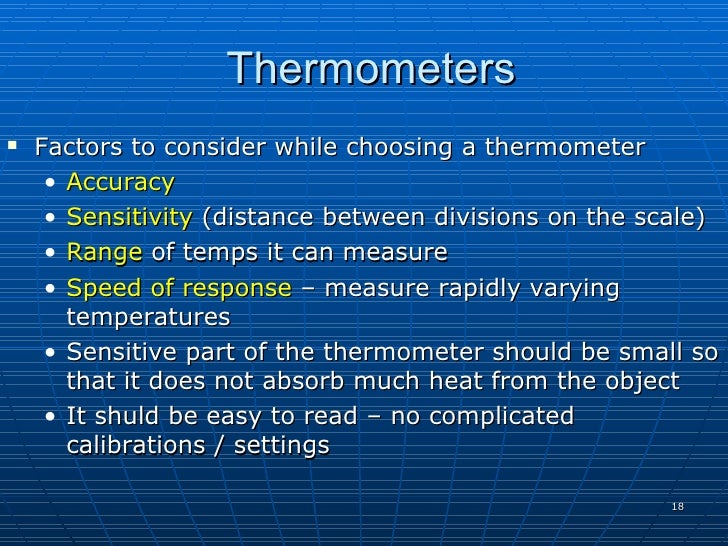 Thermometers

▪ Factors to consider while choosing a thermometer
• Accuracy
• Sensitivity (distance between divisions on the scale)
• Range of temps it can measure
• Speed of response – measure rapidly varying temperatures
• Sensitive part of the thermometer should be small so that it does not absorb much heat from the object
• It shuld be easy to read – no complicated calibrations / settings

18